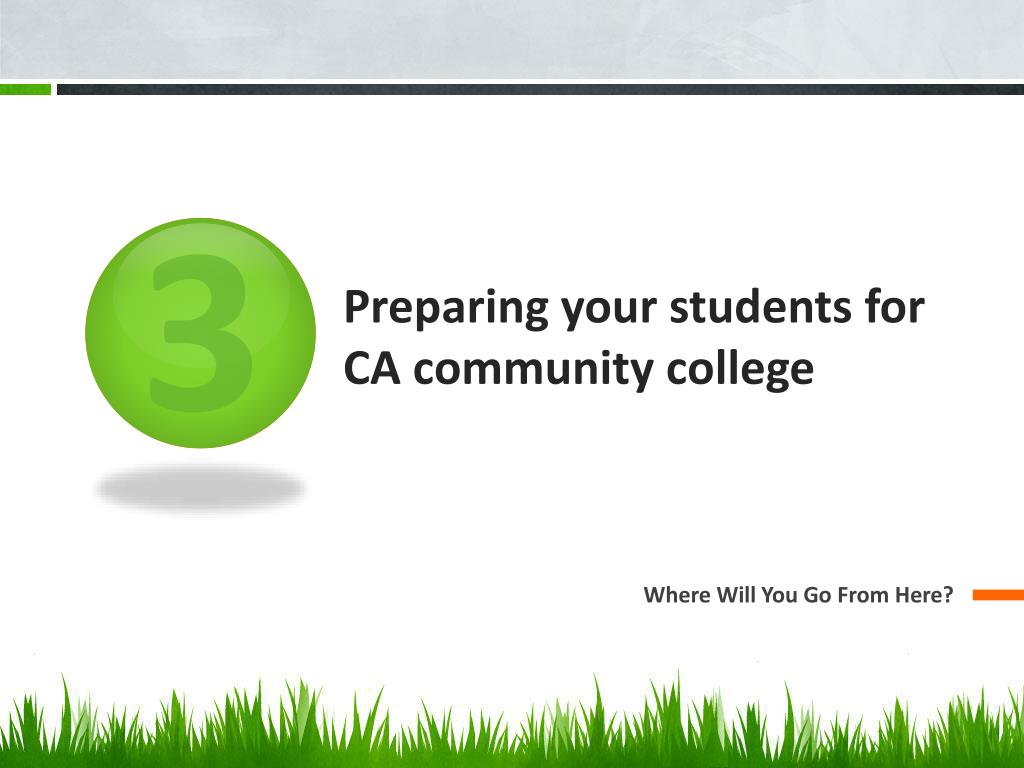 3

Preparing your students for CA community college

Where Will You Go From Here?